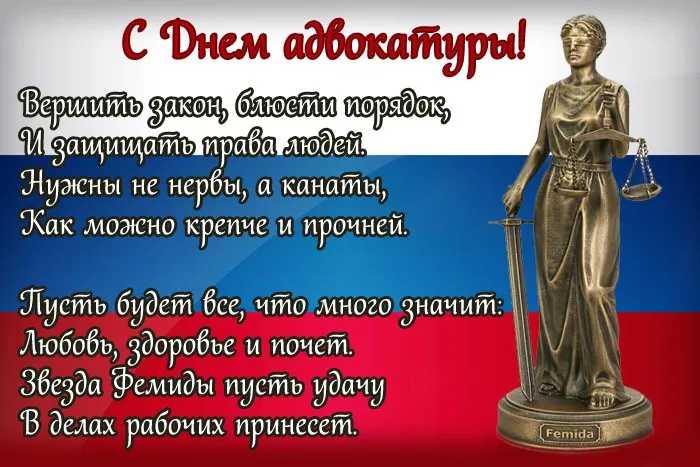 С Днем адвокатуры!

Вершить закон, блюсти порядок,
И защищать права людей.
Нужны не нервы, а канаты,
Как можно крепче и прочней.

Пусть будет все, что много значит:
Любовь, здоровье и почет.
Звезда Фемиды пусть удачу
В делах рабочих принесет.

Femida